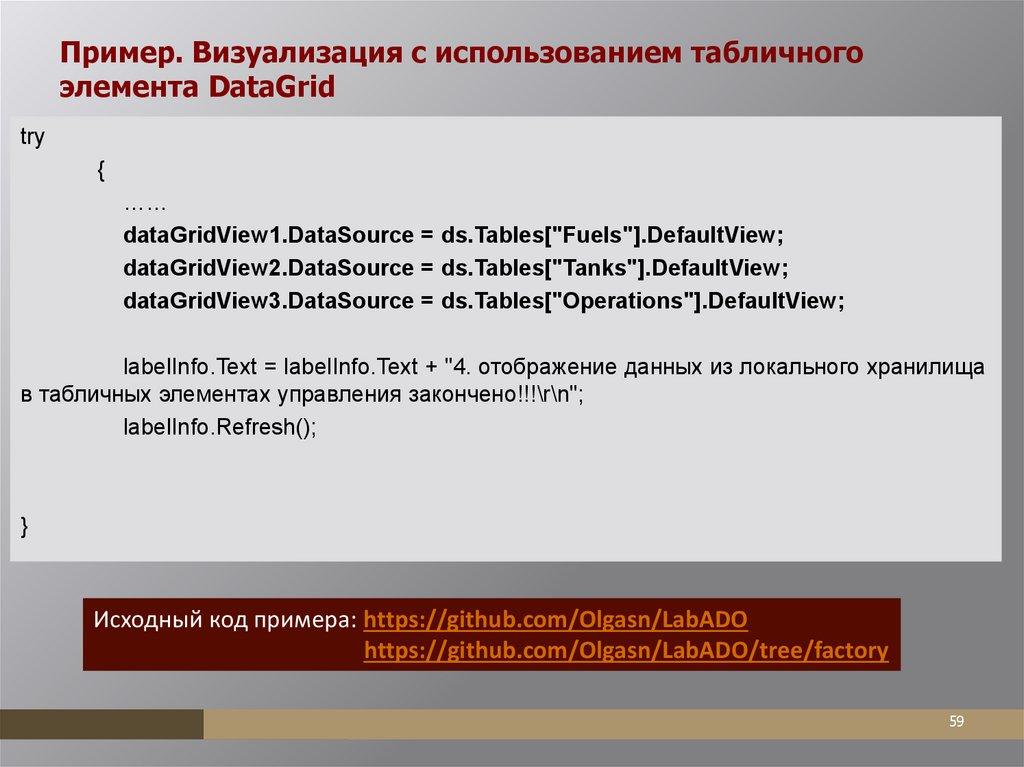 Пример. Визуализация с использованием табличного элемента DataGrid

try
{
……
dataGridView1.DataSource = ds.Tables["Fuels"].DefaultView;
dataGridView2.DataSource = ds.Tables["Tanks"].DefaultView;
dataGridView3.DataSource = ds.Tables["Operations"].DefaultView;

labelInfo.Text = labelInfo.Text + "4. отображение данных из локального хранилища в табличных элементах управления закончено!!!\r\n";
labelInfo.Refresh();

}

Исходный код примера: https://github.com/Olgasn/LabADO
https://github.com/Olgasn/LabADO/tree/factory

59